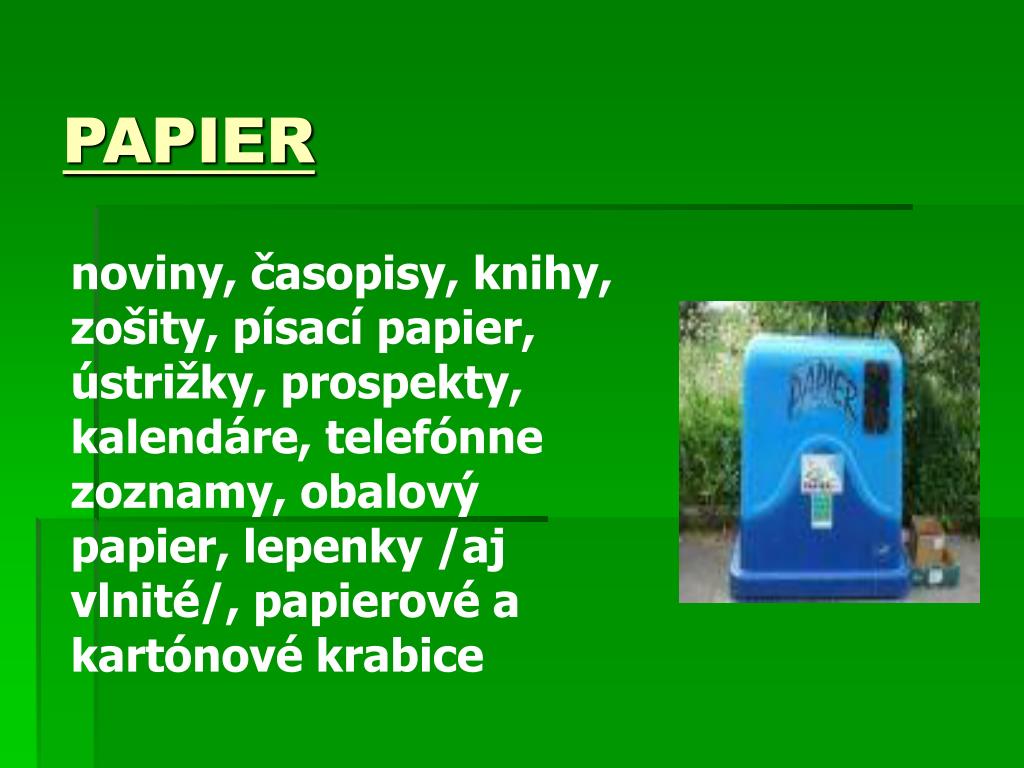 PAPIER

noviny, časopisy, knihy, zošity, písací papier, ústrižky, prospekty, kalendáre, telefónne zoznamy, obalový papier, lepenky /aj vlnité/, papierové a kartónové krabice

PAPIER